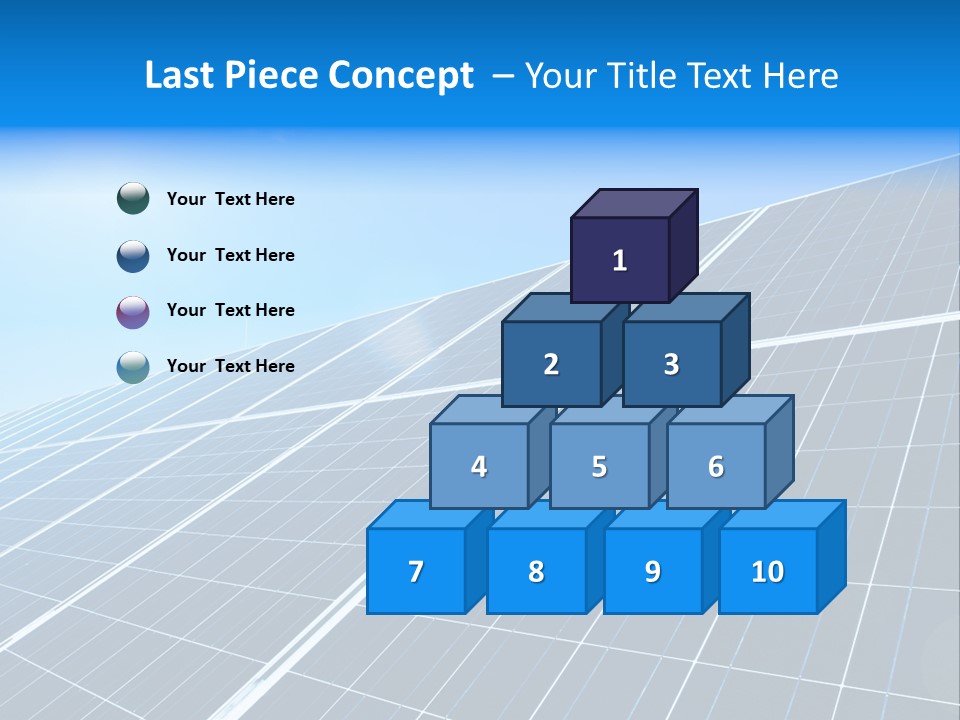 Last Piece Concept – Your Title Text Here

Your Text Here

Your Text Here

Your Text Here

Your Text Here

1

2

3

4

5

6

7

8

9

10